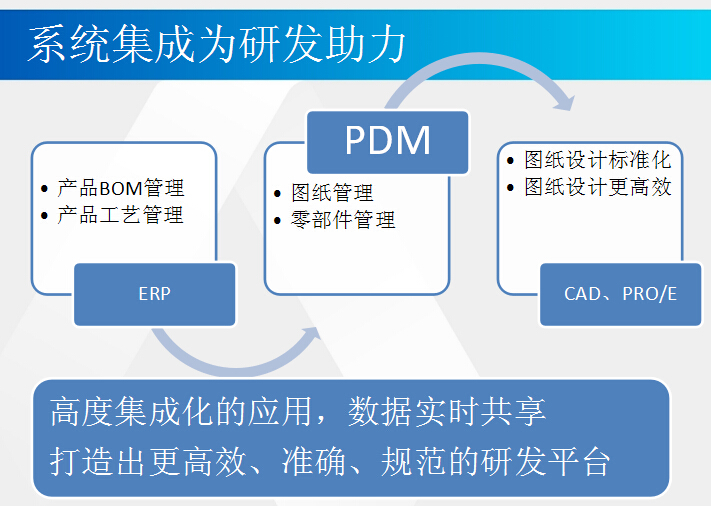 系统集成为研发助力

• 产品BOM管理
• 产品工艺管理

ERP

PDM

• 图纸管理
• 零部件管理

• 图纸设计标准化
• 图纸设计更高效

CAD、PRO/E

高度集成化的应用，数据实时共享
打造出更高效、准确、规范的研发平台